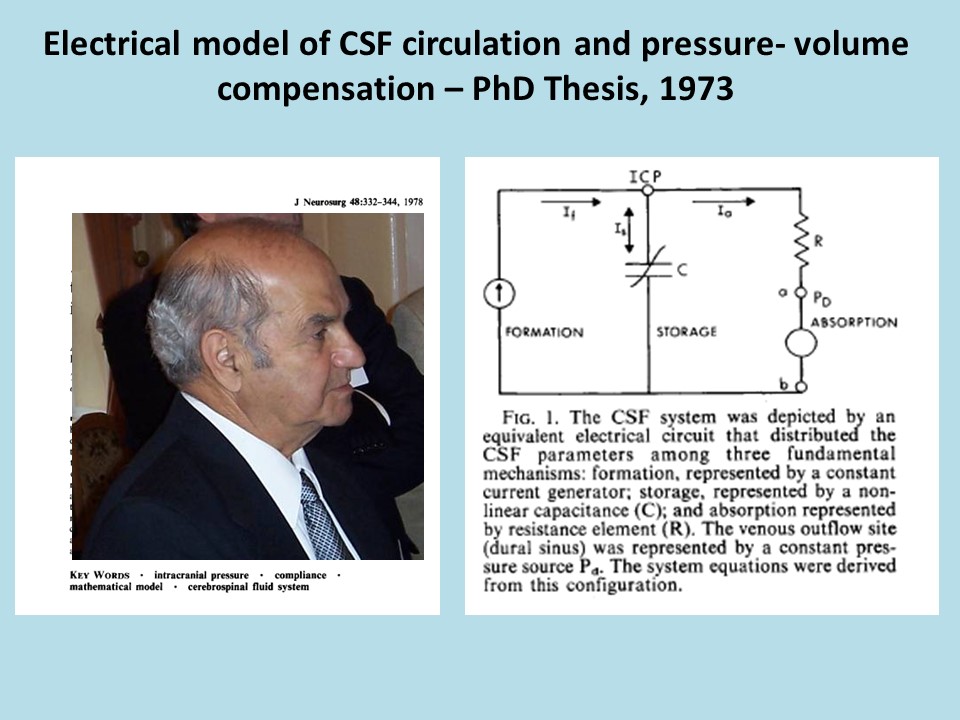 Electrical model of CSF circulation and pressure- volume compensation – PhD Thesis, 1973

J Neurosurg 48:332–344, 1978

KEY WORDS · intracranial pressure · compliance · mathematical model · cerebrospinal fluid system

ICP

$I_f$

$I_s$

$I_a$

R

C

a

$P_D$

FORMATION

STORAGE

ABSORPTION

b

FIG. 1. The CSF system was depicted by an equivalent electrical circuit that distributed the CSF parameters among three fundamental mechanisms: formation, represented by a constant current generator; storage, represented by a nonlinear capacitance (C); and absorption represented by resistance element (R). The venous outflow site (dural sinus) was represented by a constant pressure source $P_d$. The system equations were derived from this configuration.